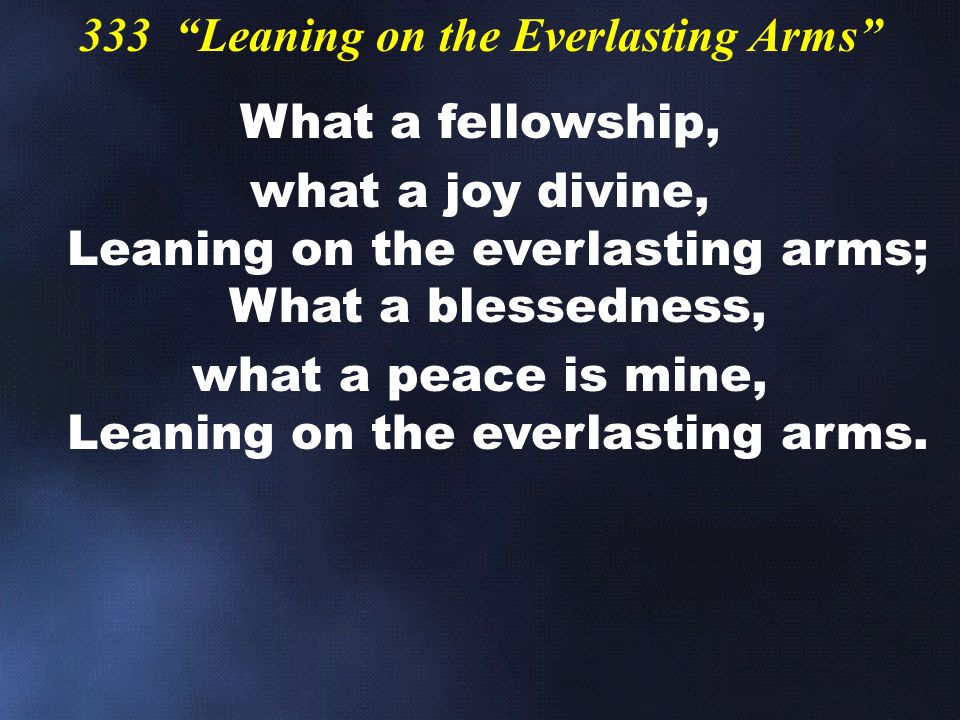 333 “Leaning on the Everlasting Arms”

What a fellowship,
what a joy divine,
Leaning on the everlasting arms;
What a blessedness,
what a peace is mine,
Leaning on the everlasting arms.